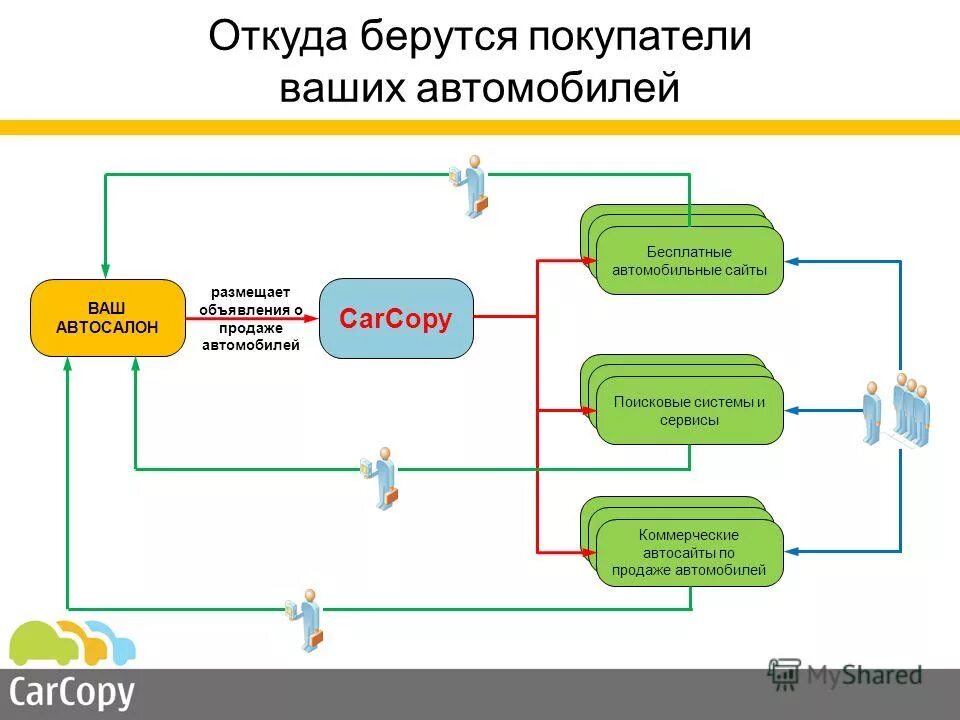 Откуда берутся покупатели ваших автомобилей

ВАШ АВТОСАЛОН

размещает объявления о продаже автомобилей

CarCopy

Бесплатные автомобильные сайты

Поисковые системы и сервисы

Коммерческие автосайты по продаже автомобилей

CarCopy

MyShared